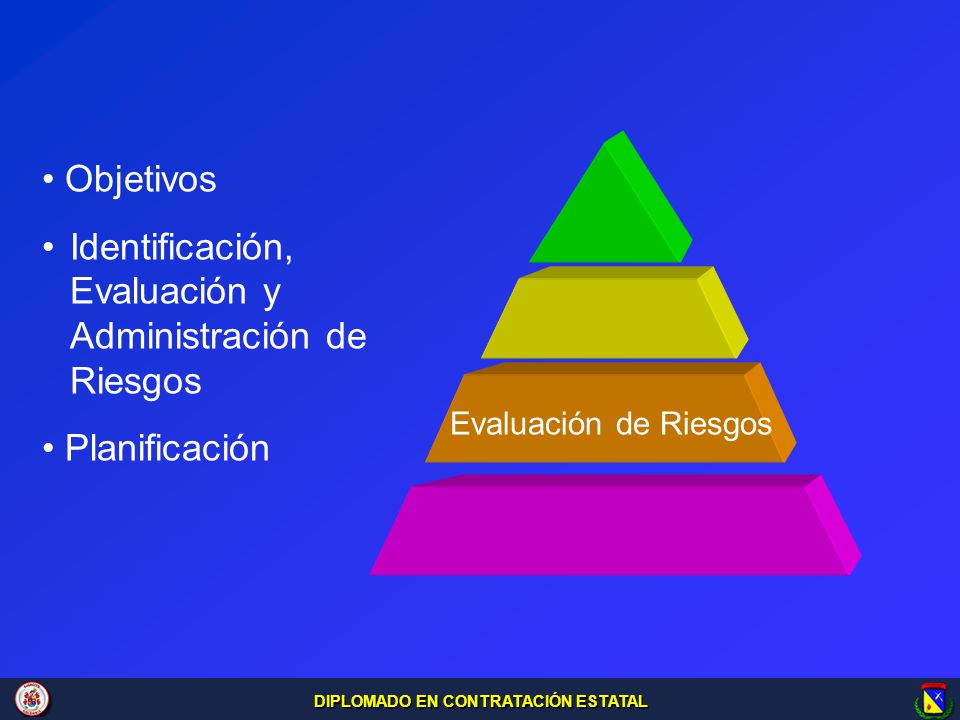 • Objetivos

• Identificación, Evaluación y Administración de Riesgos

• Planificación

Evaluación de Riesgos

DIPLOMADO EN CONTRATACIÓN ESTATAL